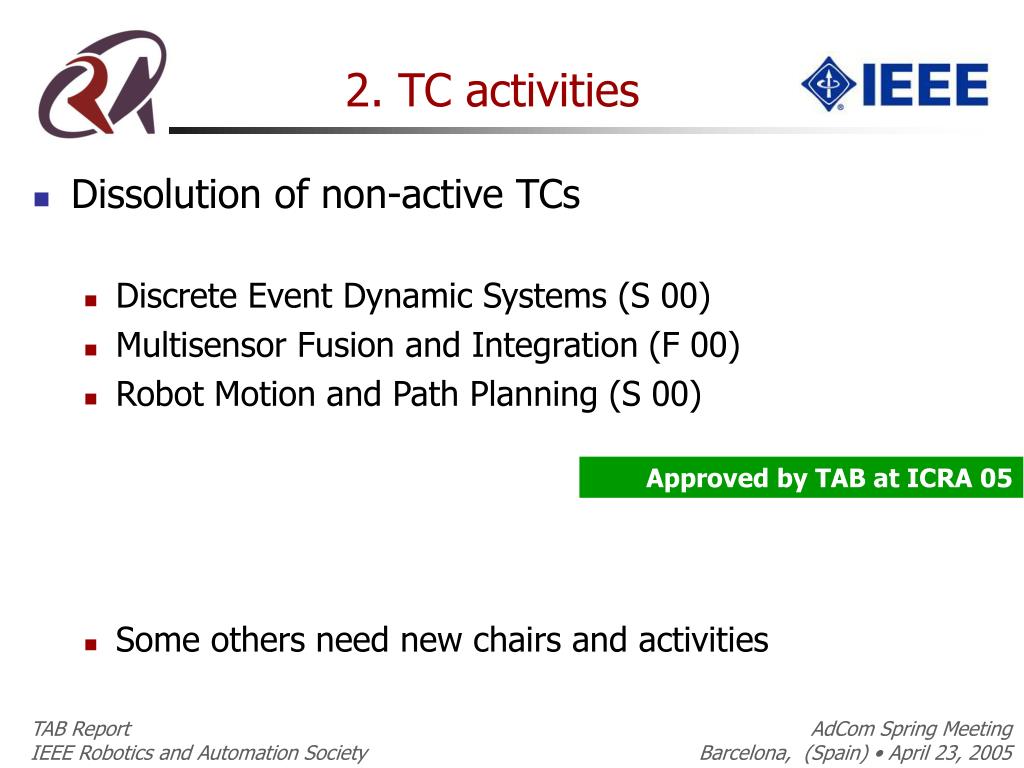 2. TC activities

IEEE

Dissolution of non-active TCs

Discrete Event Dynamic Systems (S 00)
Multisensor Fusion and Integration (F 00)
Robot Motion and Path Planning (S 00)

Approved by TAB at ICRA 05

Some others need new chairs and activities

TAB Report
IEEE Robotics and Automation Society

AdCom Spring Meeting
Barcelona, (Spain) • April 23, 2005